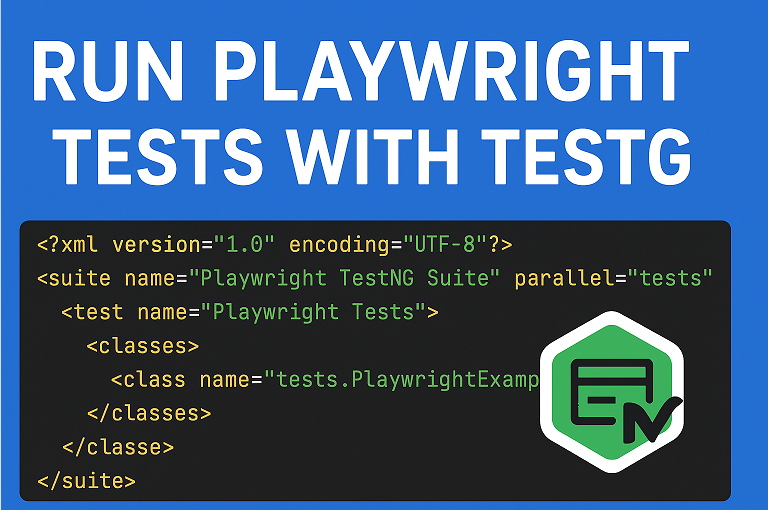 RUN PLAYWRIGHT TESTS WITH TESTG

<?xml version="1.0" encoding="UTF-8"?>
<suite name="Playwright TestNG Suite" parallel="tests"
  <test name="Playwright Tests">
    <classes>
      <class name="tests.PlaywrightExamp
    </classes>
  </classe>
</suite>